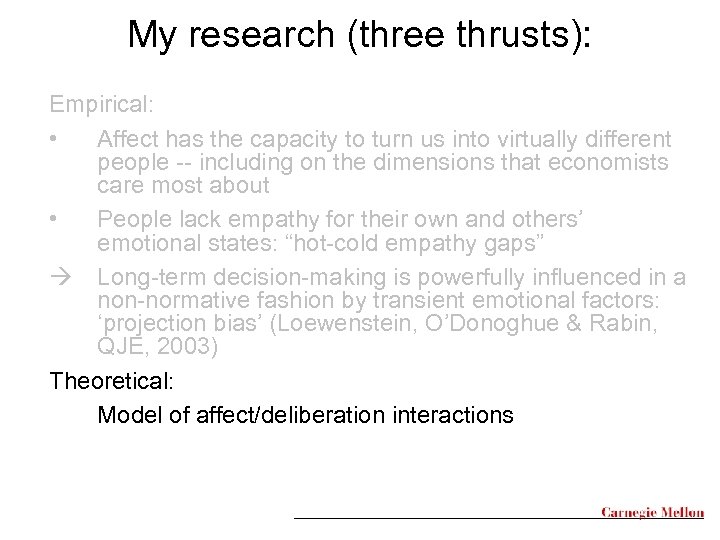 My research (three thrusts):

Empirical:

• Affect has the capacity to turn us into virtually different people -- including on the dimensions that economists care most about

• People lack empathy for their own and others' emotional states: "hot-cold empathy gaps"

→ Long-term decision-making is powerfully influenced in a non-normative fashion by transient emotional factors: 'projection bias' (Loewenstein, O'Donoghue & Rabin, QJE, 2003)

Theoretical:

Model of affect/deliberation interactions

Carnegie Mellon